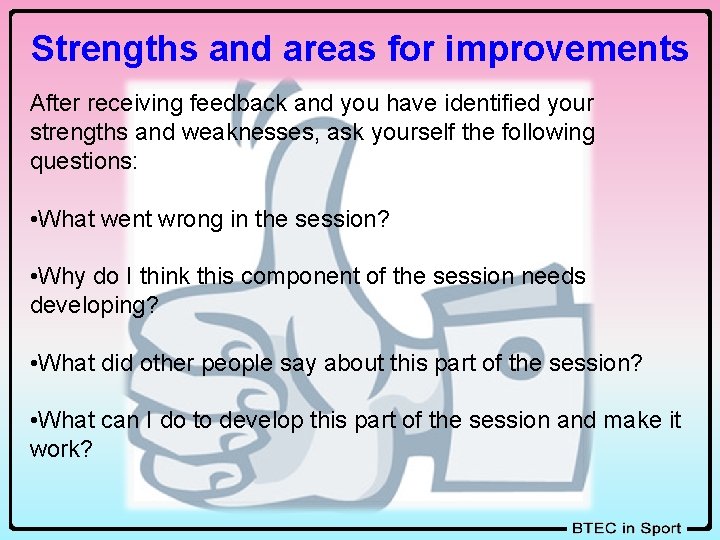 Strengths and areas for improvements

After receiving feedback and you have identified your strengths and weaknesses, ask yourself the following questions:

•What went wrong in the session?

•Why do I think this component of the session needs developing?

•What did other people say about this part of the session?

•What can I do to develop this part of the session and make it work?

BTEC in Sport